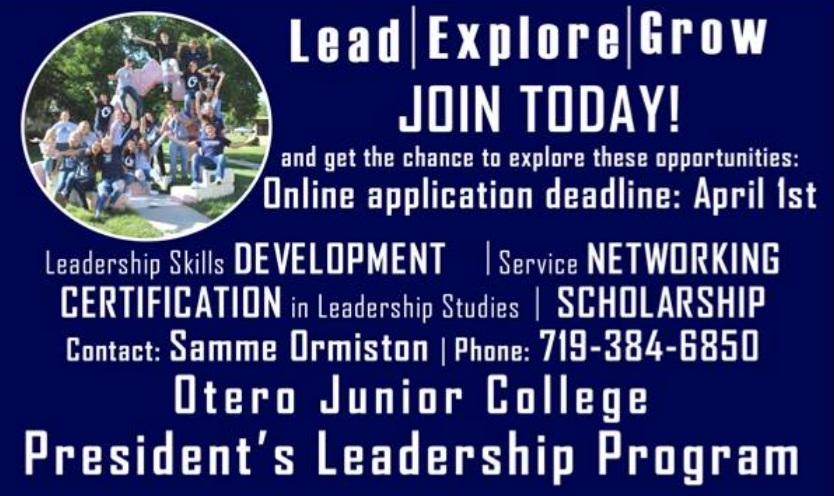 Lead | Explore | Grow
JOIN TODAY!
and get the chance to explore these opportunities:
Online application deadline: April 1st

Leadership Skills DEVELOPMENT | Service NETWORKING
CERTIFICATION in Leadership Studies | SCHOLARSHIP
Contact: Samme Ormiston | Phone: 719-384-6850
Otero Junior College
President's Leadership Program